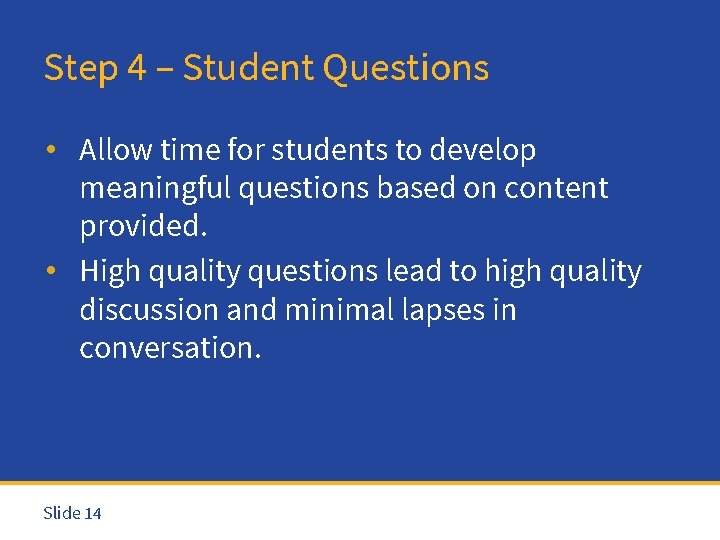 Step 4 – Student Questions

• Allow time for students to develop meaningful questions based on content provided.
• High quality questions lead to high quality discussion and minimal lapses in conversation.

Slide 14